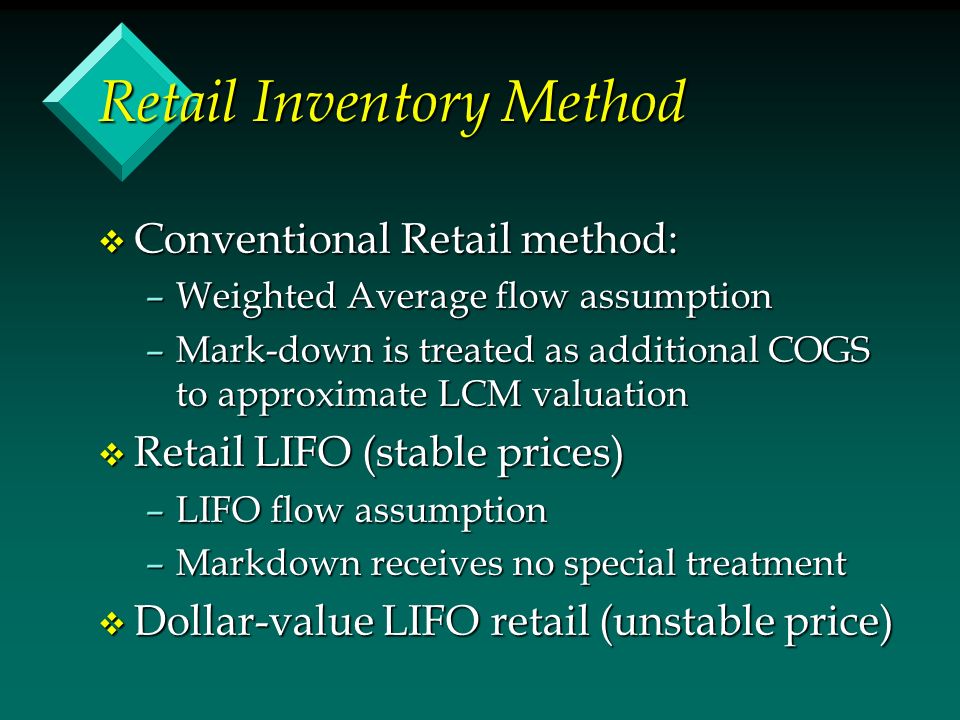 Retail Inventory Method

❖ Conventional Retail method:
– Weighted Average flow assumption
– Mark-down is treated as additional COGS to approximate LCM valuation

❖ Retail LIFO (stable prices)
– LIFO flow assumption
– Markdown receives no special treatment

❖ Dollar-value LIFO retail (unstable price)